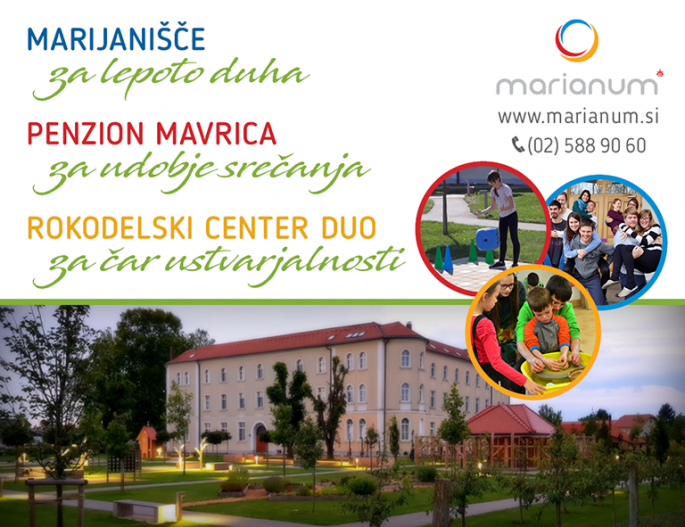 MARIJANIŠČE
za lepoto duha

PENZION MAVRICA
za udobje srečanja

ROKODELSKI CENTER DUO
za čar ustvarjalnosti

marianum
www.marianum.si
(02) 588 90 60